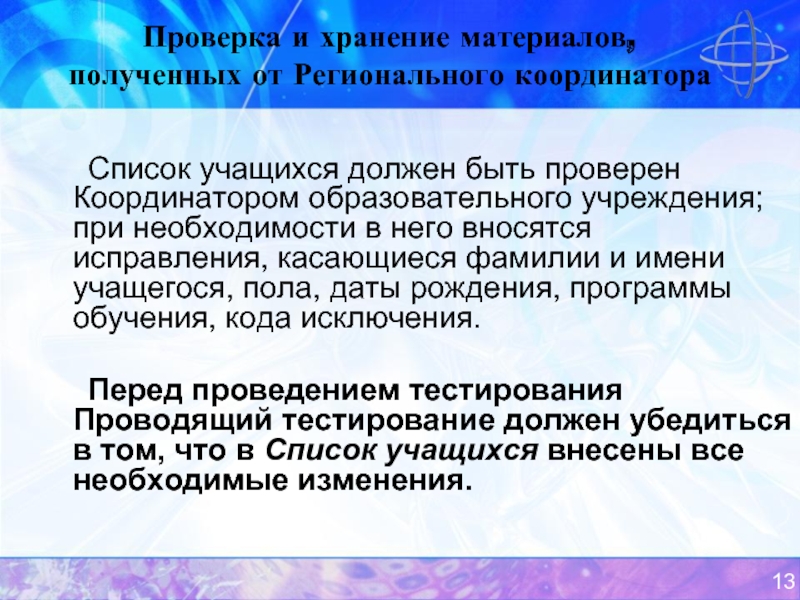 Проверка и хранение материалов, полученных от Регионального координатора

Список учащихся должен быть проверен Координатором образовательного учреждения; при необходимости в него вносятся исправления, касающиеся фамилии и имени учащегося, пола, даты рождения, программы обучения, кода исключения.

Перед проведением тестирования Проводящий тестирование должен убедиться в том, что в Список учащихся внесены все необходимые изменения.

13